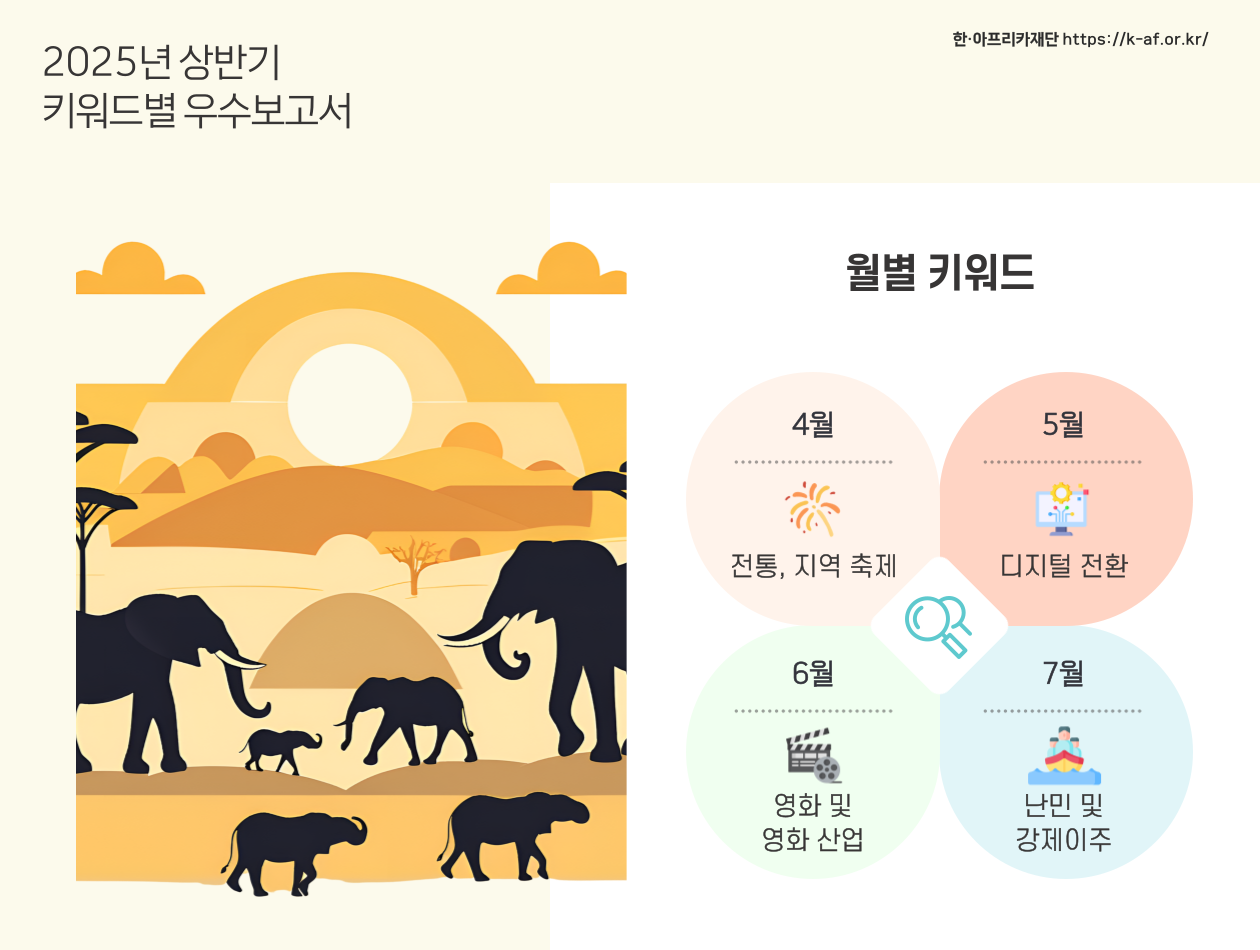 2025년 상반기
키워드별 우수보고서

한·아프리카재단 https://k-af.or.kr/

월별 키워드

4월
전통, 지역 축제

5월
디지털 전환

6월
영화 및
영화 산업

7월
난민 및
강제이주